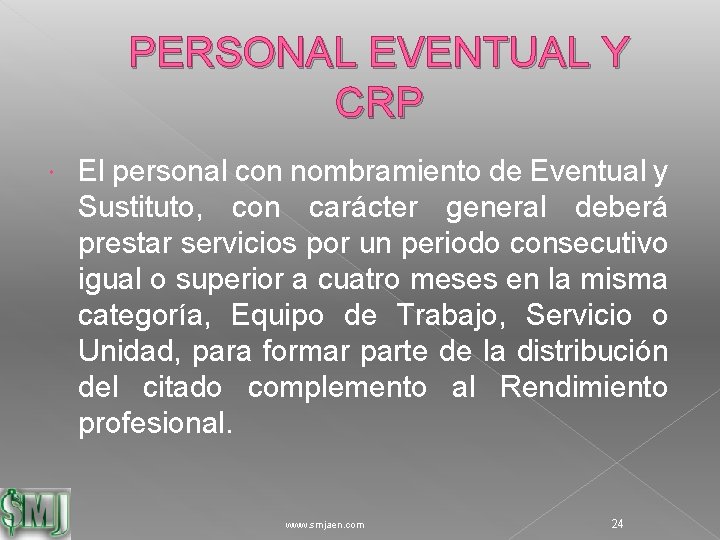 PERSONAL EVENTUAL Y CRP

• El personal con nombramiento de Eventual y Sustituto, con carácter general deberá prestar servicios por un periodo consecutivo igual o superior a cuatro meses en la misma categoría, Equipo de Trabajo, Servicio o Unidad, para formar parte de la distribución del citado complemento al Rendimiento profesional.

SMJ

www.smjaen.com

24